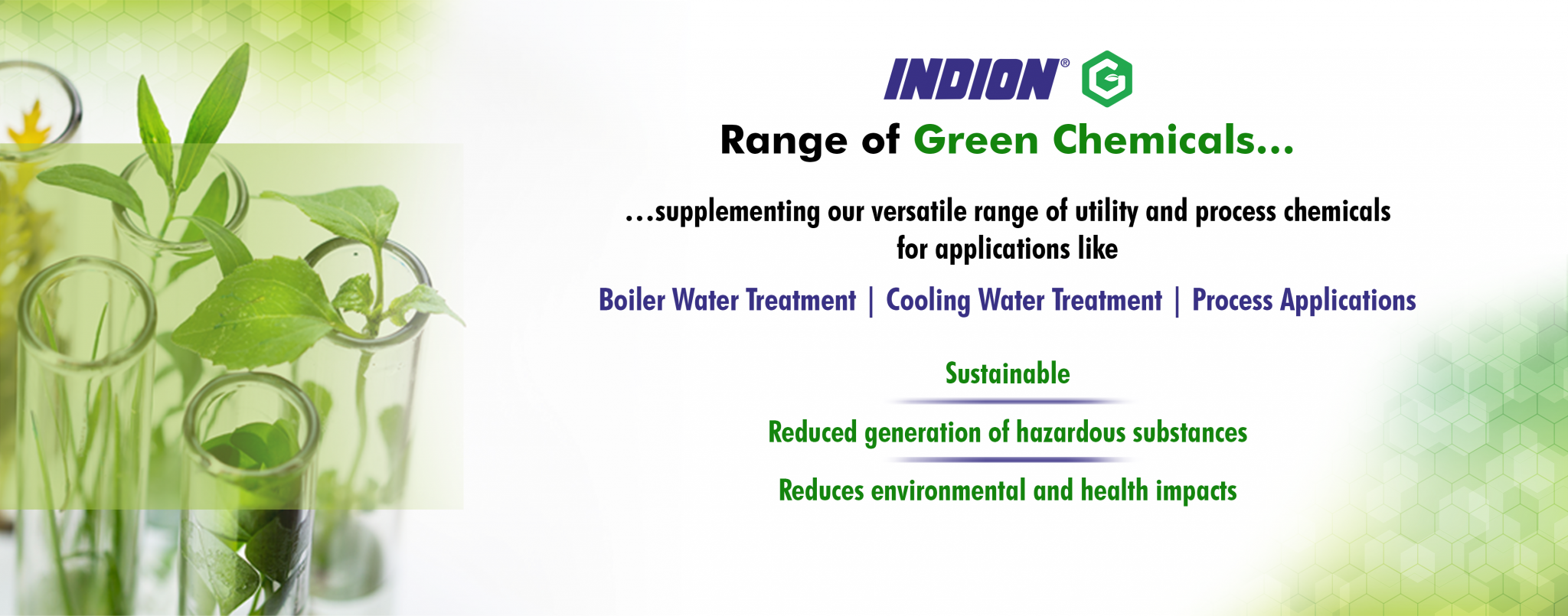 INDION® G

Range of Green Chemicals...

...supplementing our versatile range of utility and process chemicals for applications like

Boiler Water Treatment | Cooling Water Treatment | Process Applications

Sustainable

Reduced generation of hazardous substances

Reduces environmental and health impacts